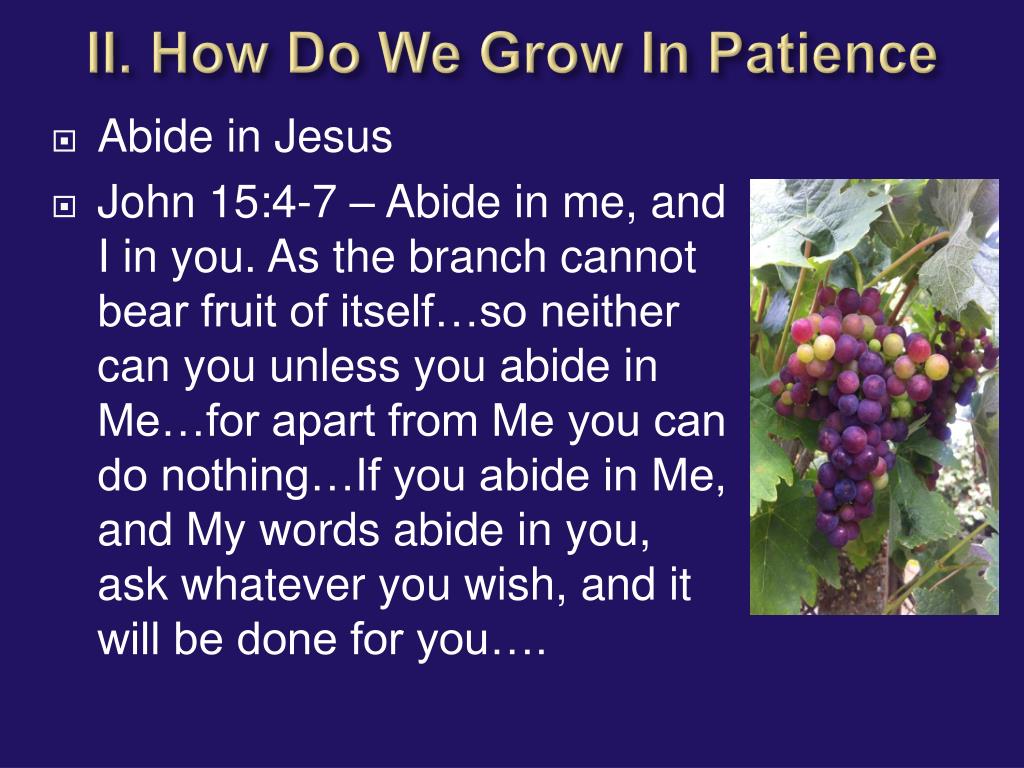 II. How Do We Grow In Patience

Abide in Jesus

John 15:4-7 – Abide in me, and I in you. As the branch cannot bear fruit of itself…so neither can you unless you abide in Me…for apart from Me you can do nothing…If you abide in Me, and My words abide in you, ask whatever you wish, and it will be done for you….